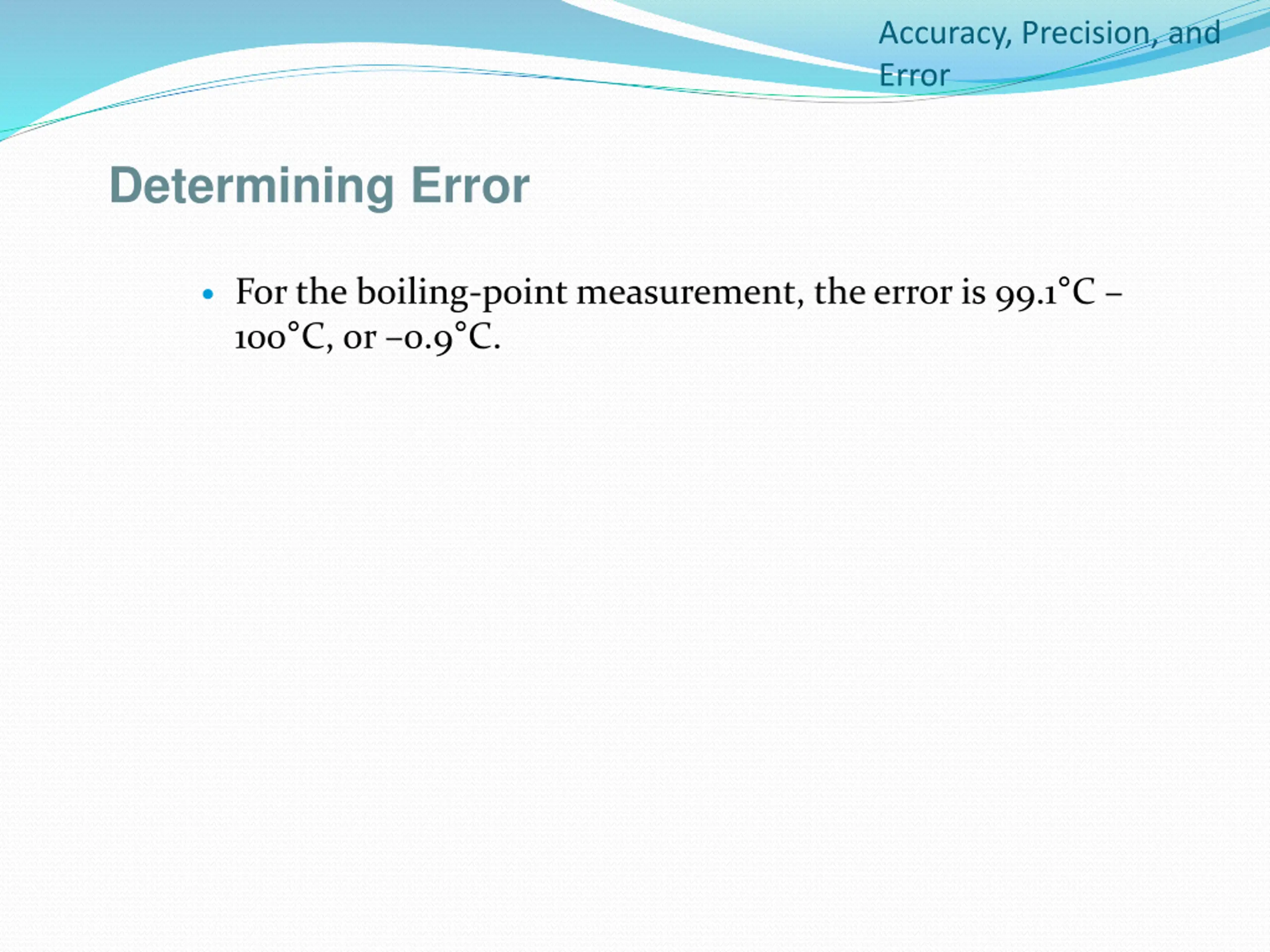 Accuracy, Precision, and Error

Determining Error

• For the boiling-point measurement, the error is 99.1°C – 100°C, or –0.9°C.